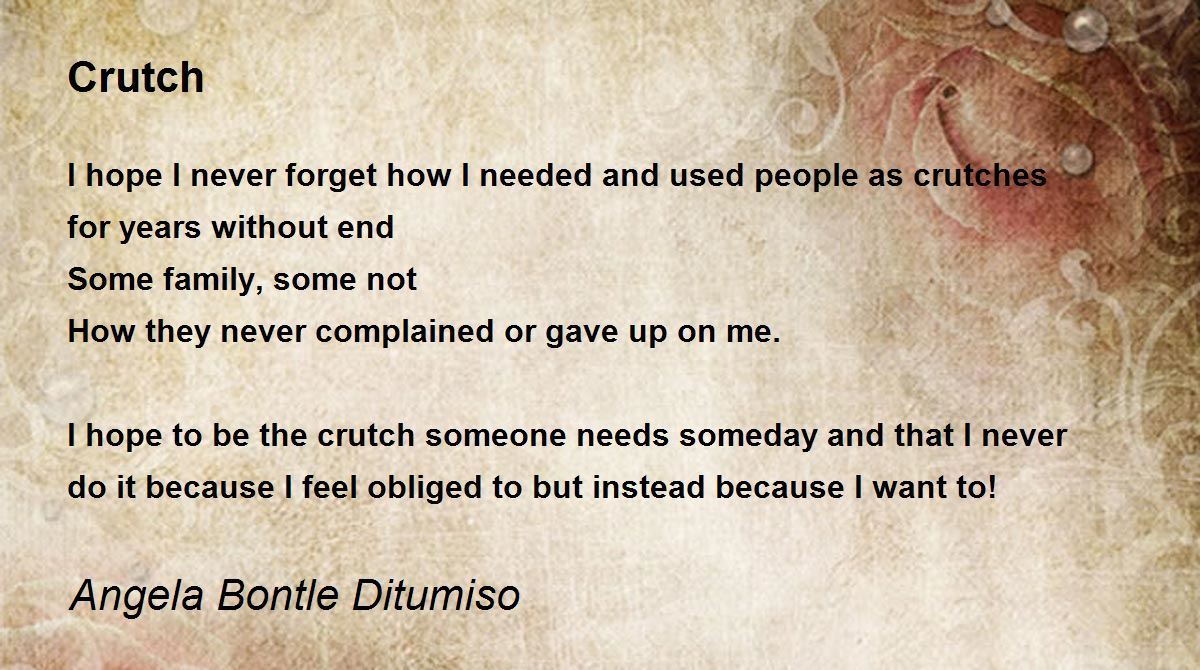 Crutch

I hope I never forget how I needed and used people as crutches for years without end
Some family, some not
How they never complained or gave up on me.

I hope to be the crutch someone needs someday and that I never do it because I feel obliged to but instead because I want to!

Angela Bontle Ditumiso